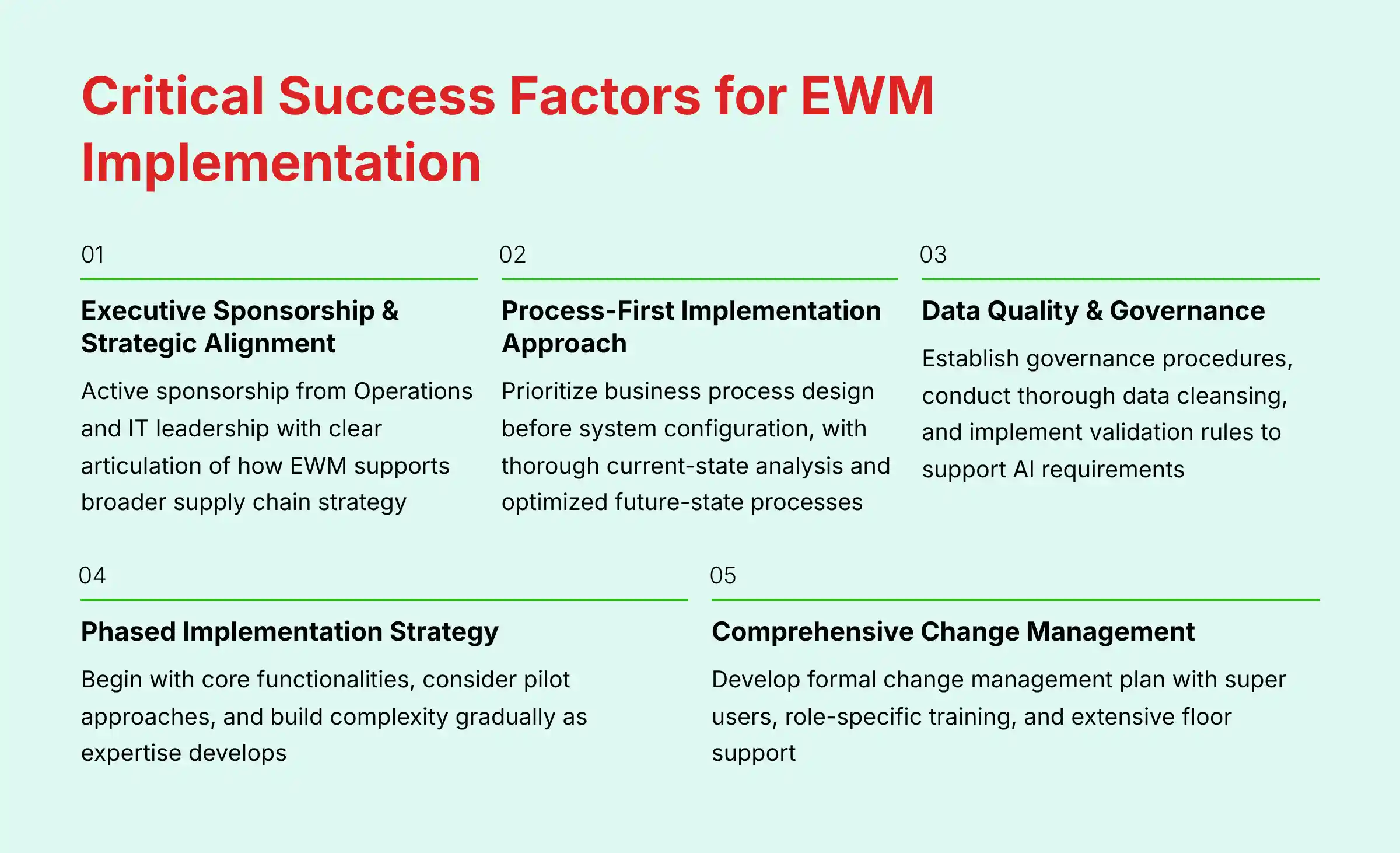 Critical Success Factors for EWM Implementation

01

Executive Sponsorship & Strategic Alignment

Active sponsorship from Operations and IT leadership with clear articulation of how EWM supports broader supply chain strategy

02

Process-First Implementation Approach

Prioritize business process design before system configuration, with thorough current-state analysis and optimized future-state processes

03

Data Quality & Governance

Establish governance procedures, conduct thorough data cleansing, and implement validation rules to support AI requirements

04

Phased Implementation Strategy

Begin with core functionalities, consider pilot approaches, and build complexity gradually as expertise develops

05

Comprehensive Change Management

Develop formal change management plan with super users, role-specific training, and extensive floor support